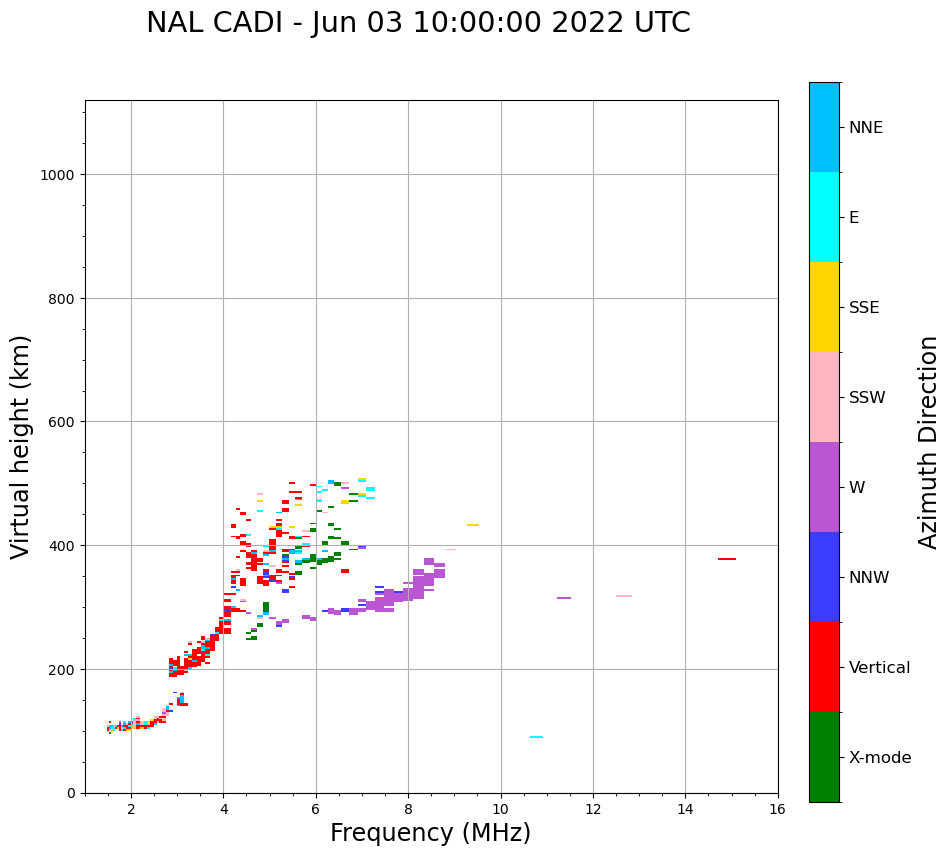 NAL CADI - Jun 03 10:00:00 2022 UTC

Virtual height (km)

1000
800
600
400
200
0

2
4
6
8
10
12
14
16

Frequency (MHz)

NNE
E
SSE
SSW
W
NNW
Vertical
X-mode

Azimuth Direction